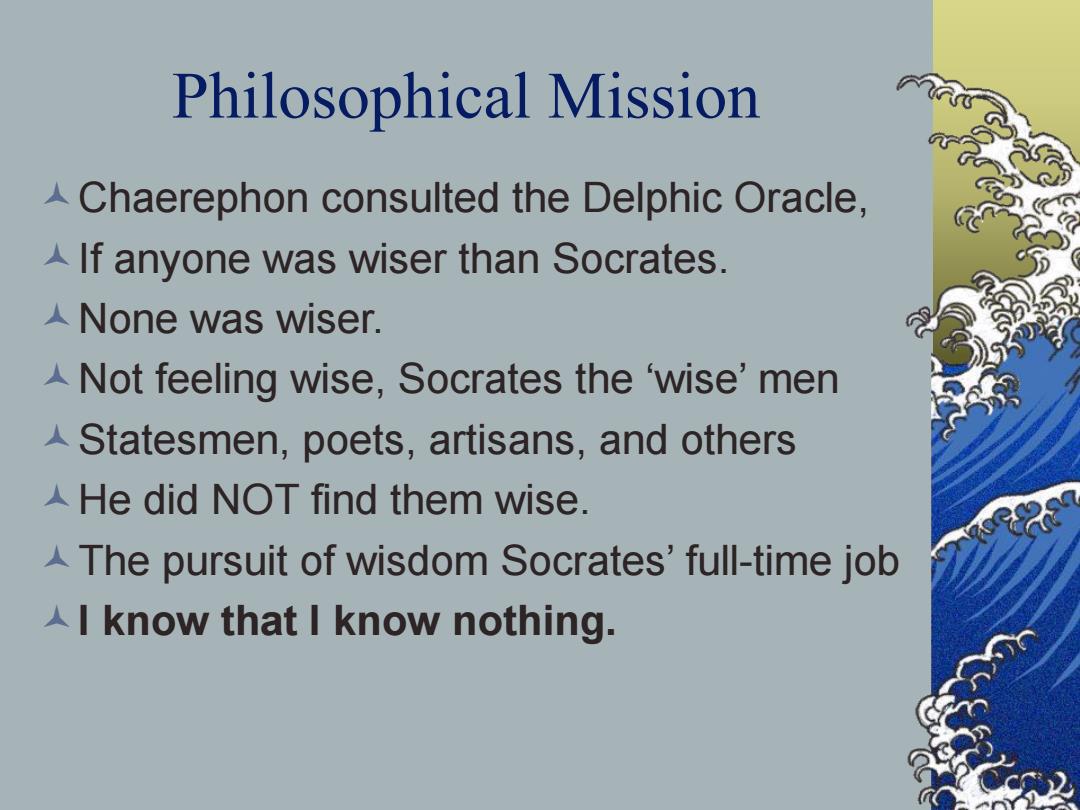 Philosophical Mission

Chaerephon consulted the Delphic Oracle,

If anyone was wiser than Socrates.

None was wiser.

Not feeling wise, Socrates the ‘wise’ men

Statesmen, poets, artisans, and others

He did NOT find them wise.

The pursuit of wisdom Socrates’ full-time job

I know that I know nothing.